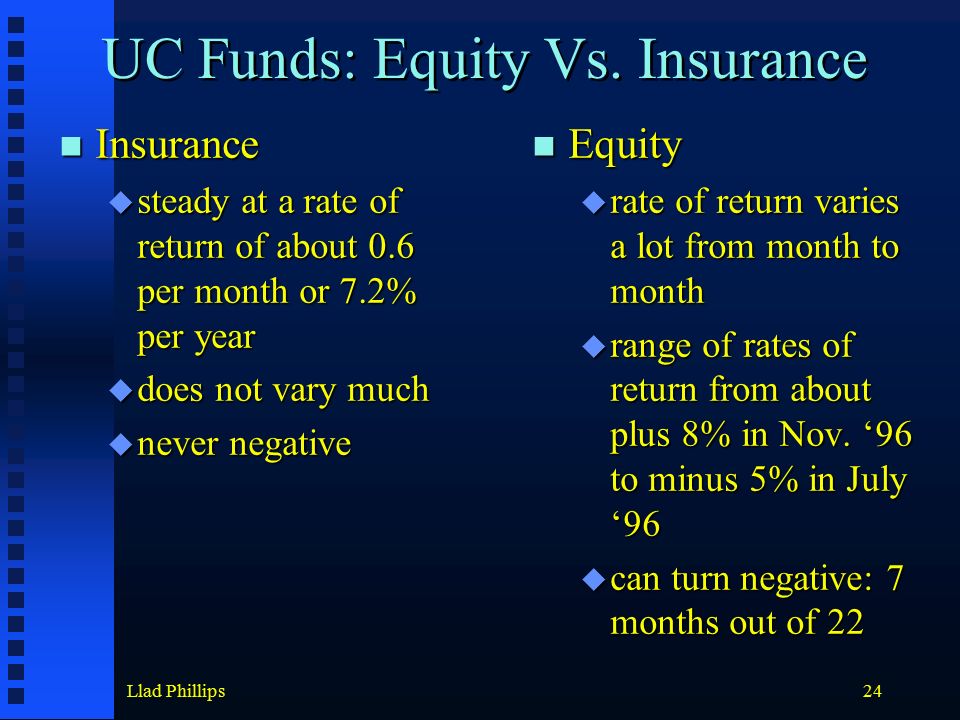 UC Funds: Equity Vs. Insurance

Insurance

steady at a rate of return of about 0.6 per month or 7.2% per year

does not vary much

never negative

Equity

rate of return varies a lot from month to month

range of rates of return from about plus 8% in Nov. ‘96 to minus 5% in July ‘96

can turn negative: 7 months out of 22

Llad Phillips

24